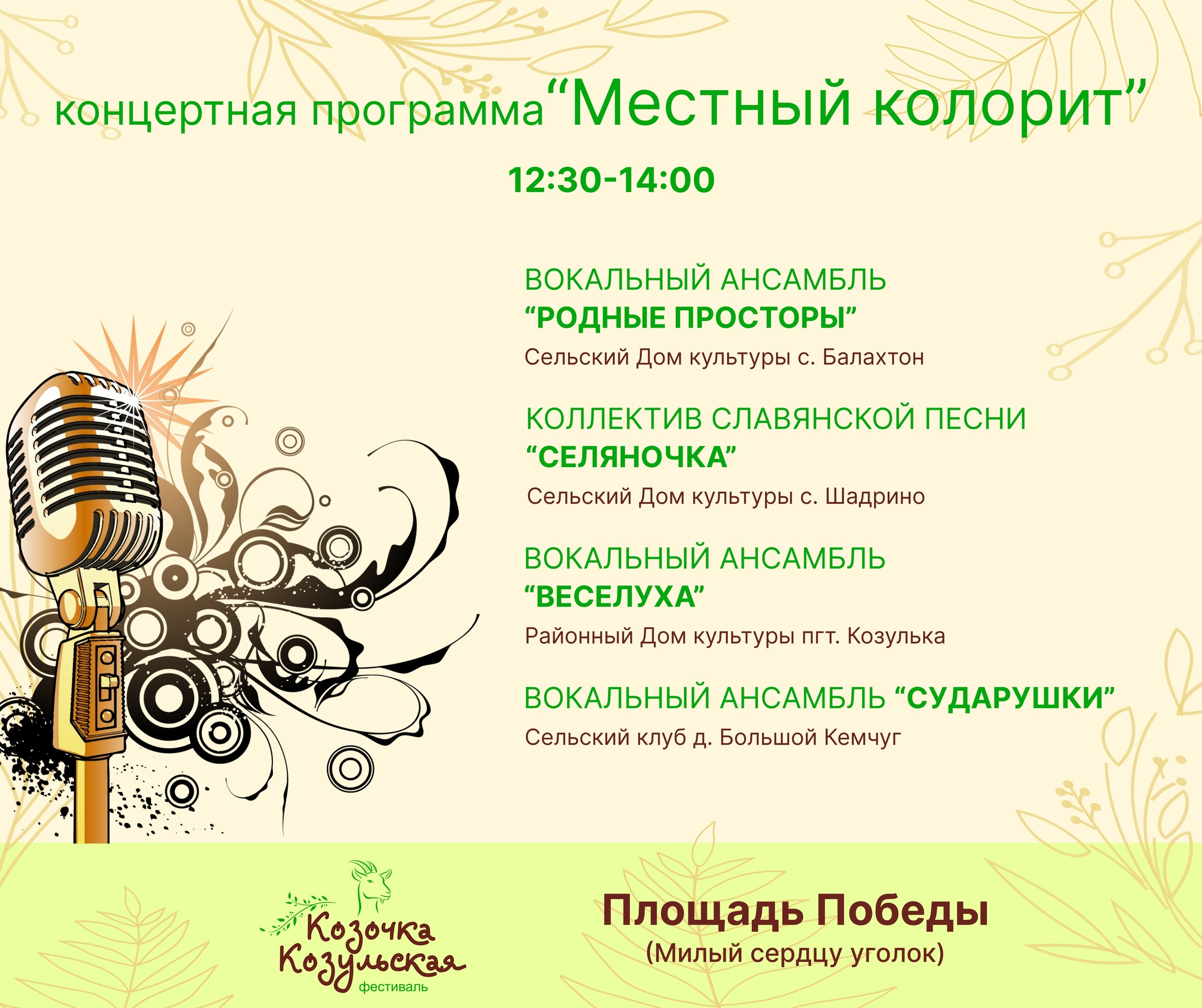 концертная программа “Местный колорит”

12:30-14:00

ВОКАЛЬНЫЙ АНСАМБЛЬ
“РОДНЫЕ ПРОСТОРЫ”
Сельский Дом культуры с. Балахтон

КОЛЛЕКТИВ СЛАВЯНСКОЙ ПЕСНИ
“СЕЛЯНОЧКА”
Сельский Дом культуры с. Шадрино

ВОКАЛЬНЫЙ АНСАМБЛЬ
“ВЕСЕЛУХА”
Районный Дом культуры пгт. Козулька

ВОКАЛЬНЫЙ АНСАМБЛЬ “СУДАРУШКИ”
Сельский клуб д. Большой Кемчуг

Козочка Козульская
фестиваль

Площадь Победы
(Милый сердцу уголок)